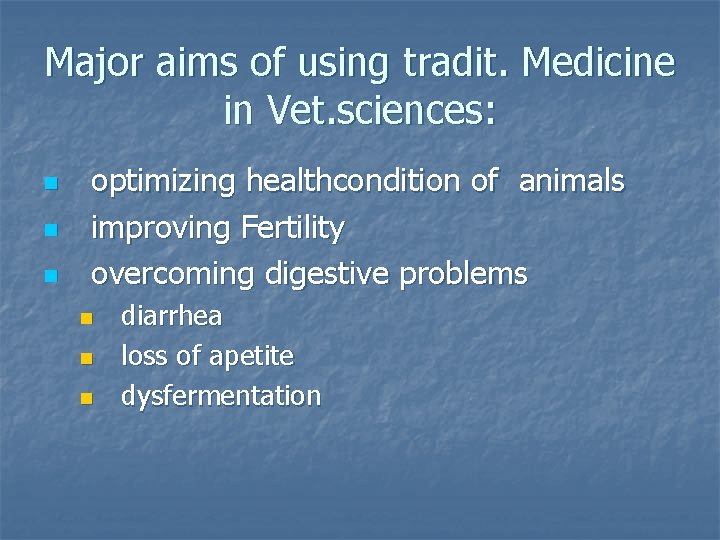 Major aims of using tradit. Medicine in Vet.sciences:

- optimizing healthcondition of animals
- improving Fertility
- overcoming digestive problems
  - diarrhea
  - loss of apetite
  - dysfermentation